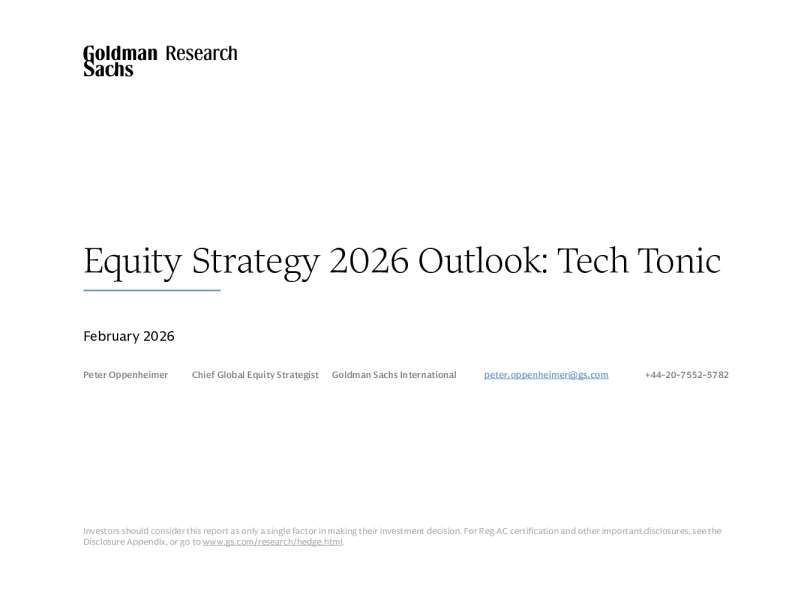 Goldman Sachs Research

Equity Strategy 2026 Outlook: Tech Tonic

February 2026

Peter Oppenheimer Chief Global Equity Strategist Goldman Sachs International peter.oppenheimer@gs.com +44-20-7552-5782

Investors should consider this report as only a single factor in making their investment decision. For Reg AC certification and other important disclosures, see the Disclosure Appendix, or go to www.gs.com/research/hedge.html.